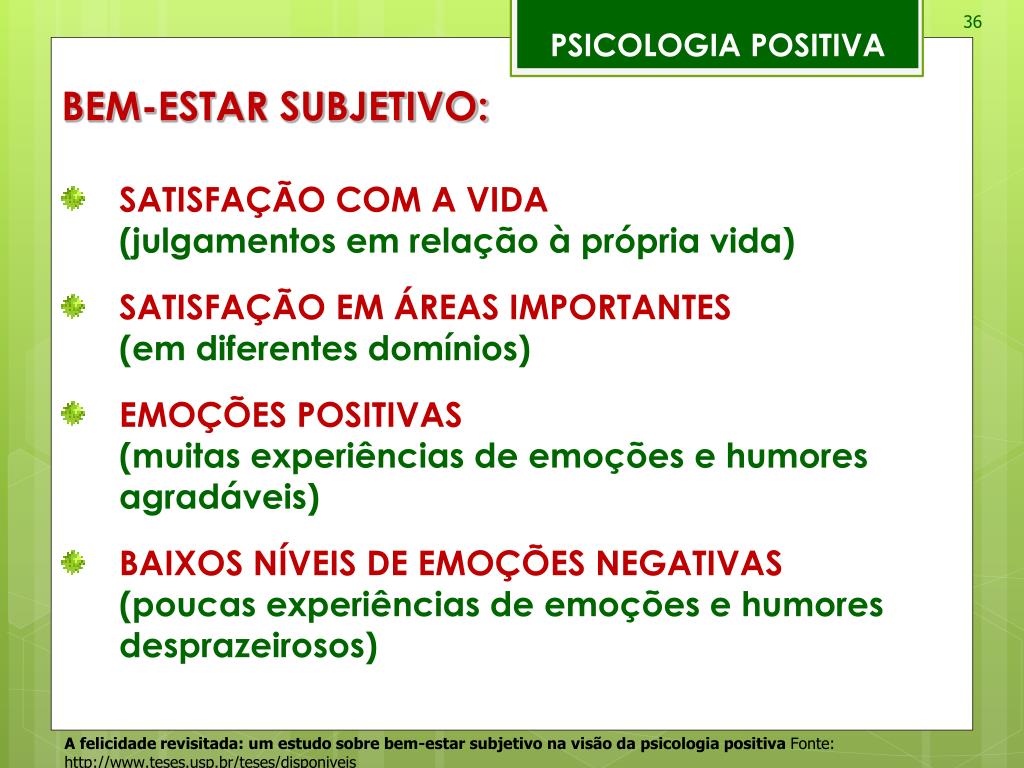 36

PSICOLOGIA POSITIVA

BEM-ESTAR SUBJETIVO:

SATISFAÇÃO COM A VIDA
(julgamentos em relação à própria vida)

SATISFAÇÃO EM ÁREAS IMPORTANTES
(em diferentes domínios)

EMOÇÕES POSITIVAS
(muitas experiências de emoções e humores agradáveis)

BAIXOS NÍVEIS DE EMOÇÕES NEGATIVAS
(poucas experiências de emoções e humores desprazeirosos)

A felicidade revisitada: um estudo sobre bem-estar subjetivo na visão da psicologia positiva Fonte: http://www.teses.usp.br/teses/disponiveis